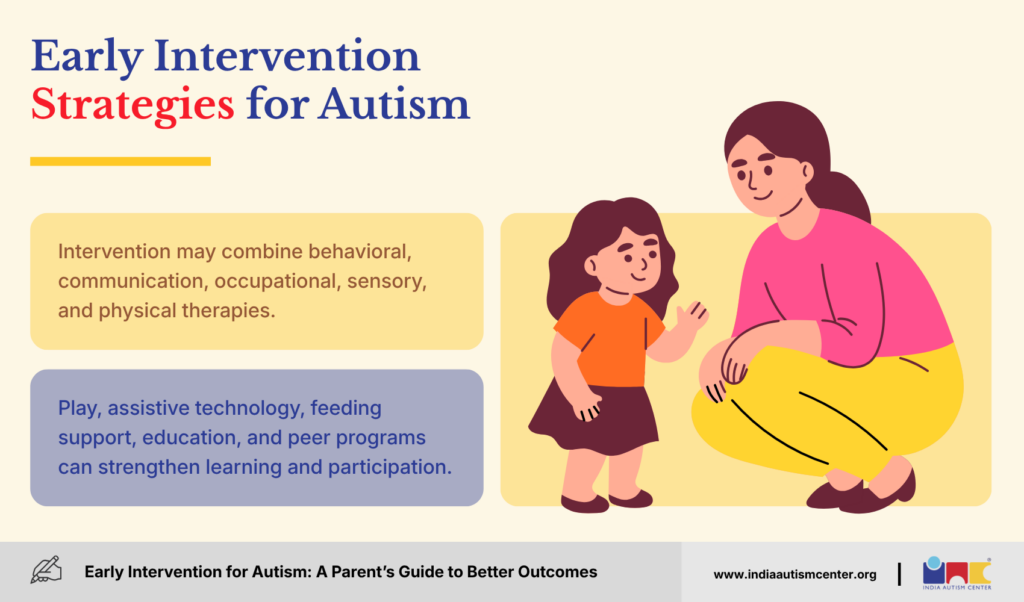 Early Intervention Strategies for Autism

Intervention may combine behavioral, communication, occupational, sensory, and physical therapies.

Play, assistive technology, feeding support, education, and peer programs can strengthen learning and participation.

Early Intervention for Autism: A Parent's Guide to Better Outcomes

www.indiaautismcenter.org

INDIA AUTISM CENTER